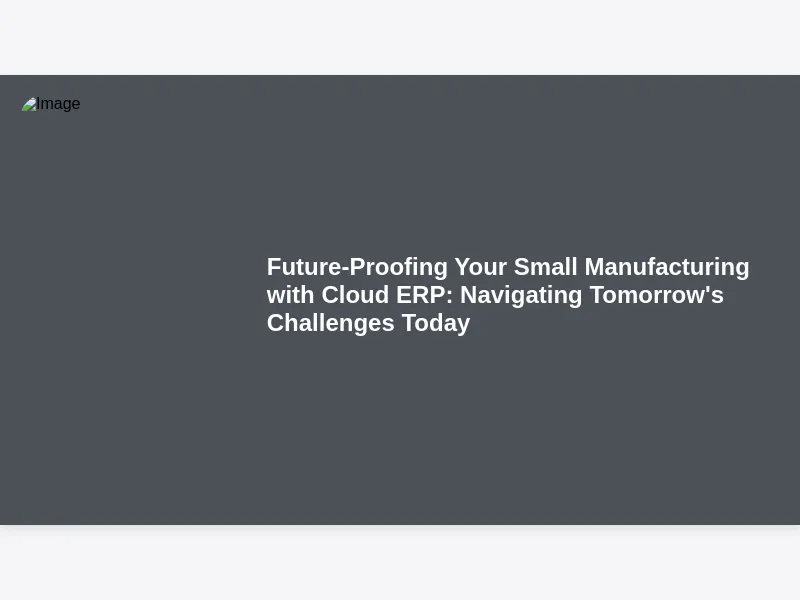 Image

Future-Proofing Your Small Manufacturing with Cloud ERP: Navigating Tomorrow's Challenges Today